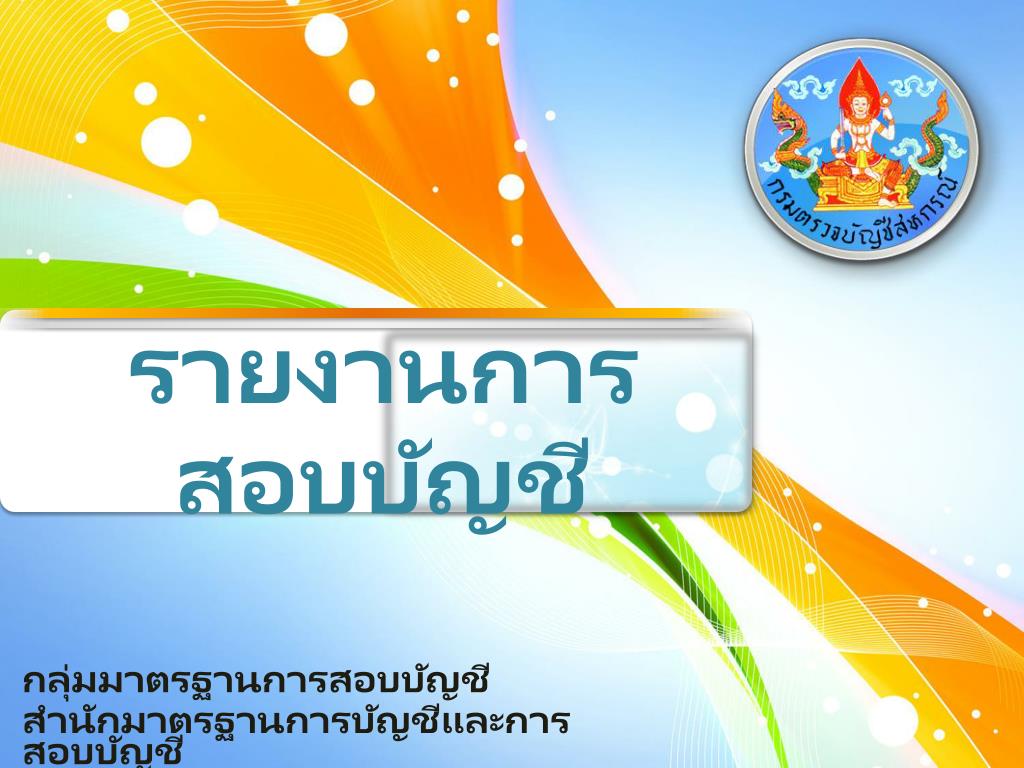 กรมตรวจบัญชีสหกรณ์

รายงานการสอบบัญชี

กลุ่มมาตรฐานการสอบบัญชี
สำนักมาตรฐานการบัญชีและการสอบบัญชี